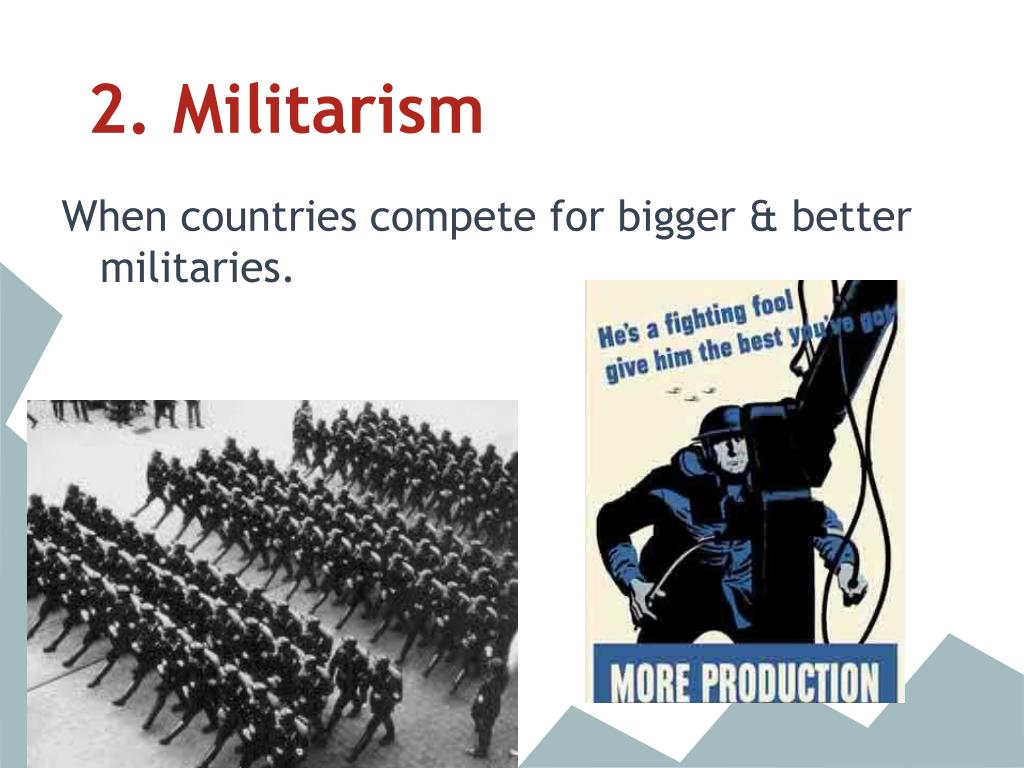 2. Militarism

When countries compete for bigger & better militaries.

He's a fighting fool give him the best you've got

MORE PRODUCTION